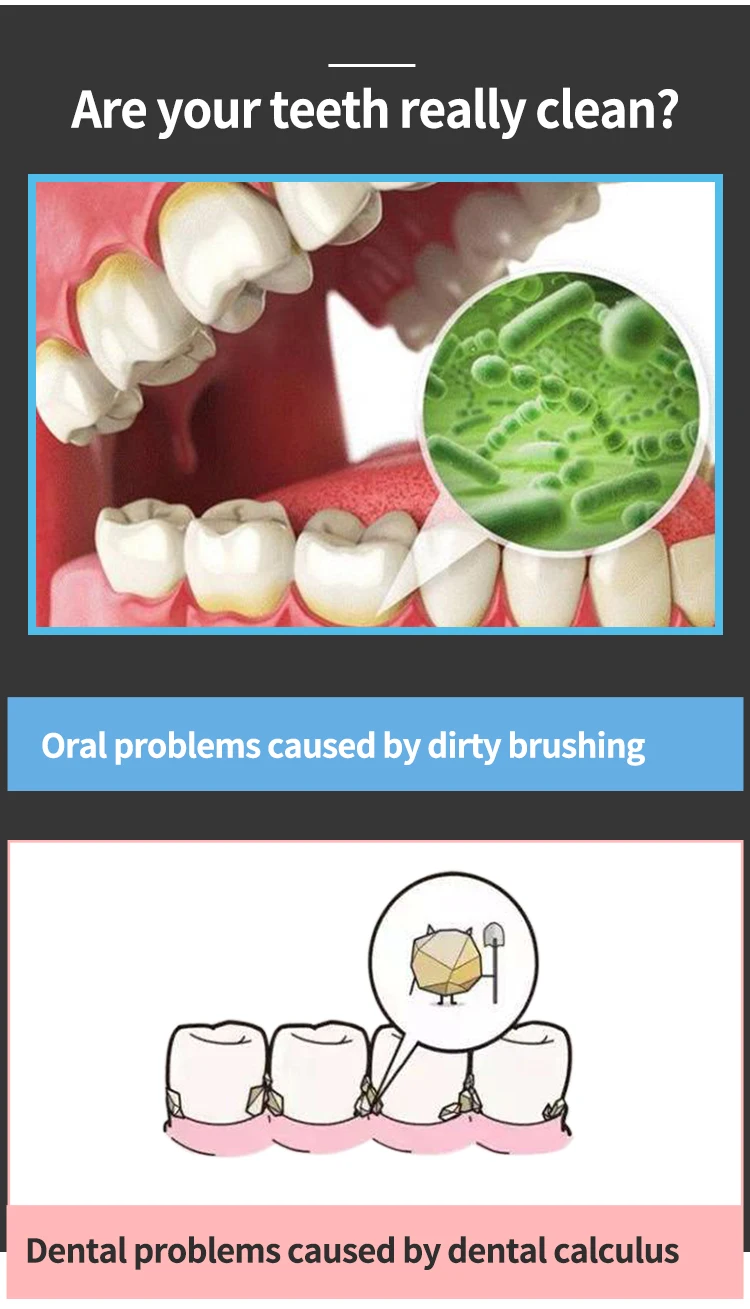 Are your teeth really clean?

Oral problems caused by dirty brushing

Dental problems caused by dental calculus